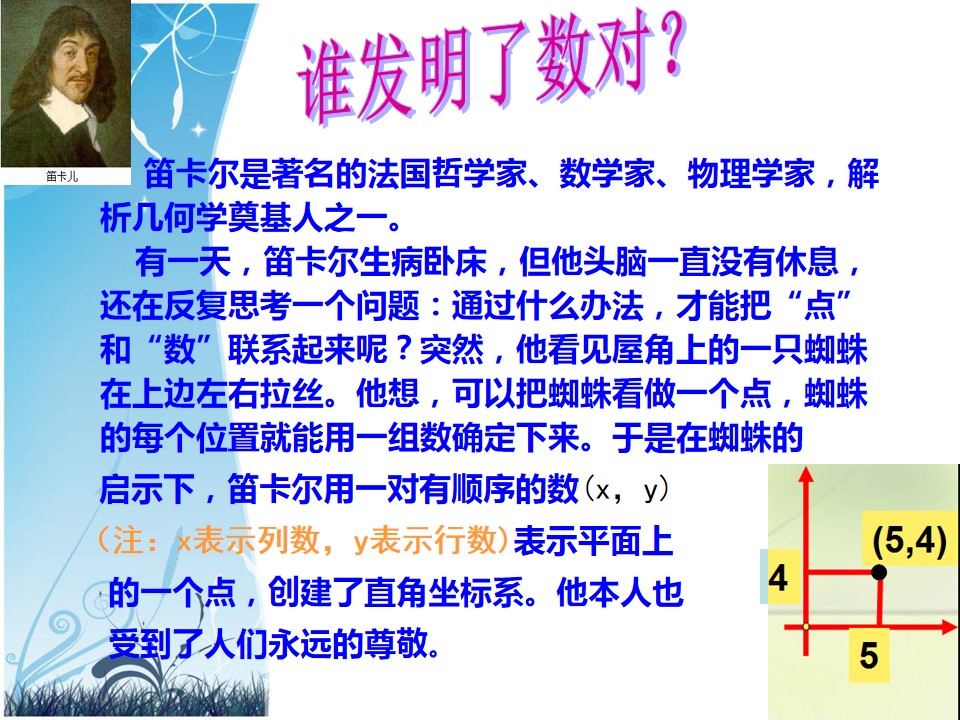 笛卡儿

谁发明了数对？

笛卡尔是著名的法国哲学家、数学家、物理学家，解析几何学奠基人之一。

有一天，笛卡尔生病卧床，但他头脑一直没有休息，还在反复思考一个问题：通过什么办法，才能把“点”和“数”联系起来呢？突然，他看见屋角上的一只蜘蛛在上边左右拉丝。他想，可以把蜘蛛看做一个点，蜘蛛的每个位置就能用一组数确定下来。于是在蜘蛛的启示下，笛卡尔用一对有顺序的数（x，y）（注：x表示列数，y表示行数）表示平面上的一个点，创建了直角坐标系。他本人也受到了人们永远的尊敬。

(5,4)
4
5